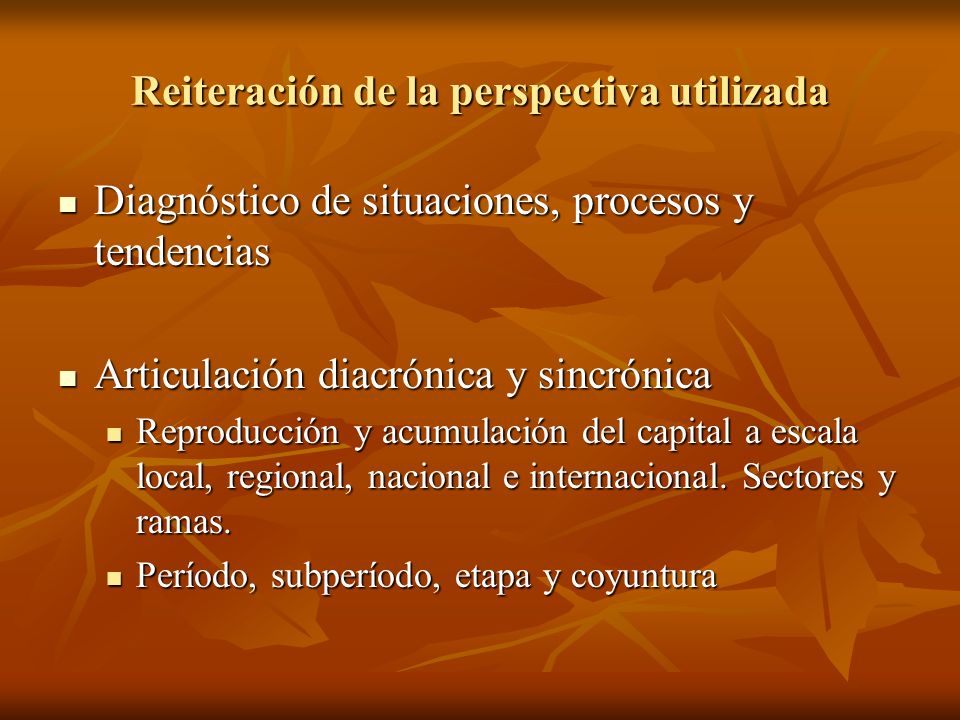 Reiteración de la perspectiva utilizada

- Diagnóstico de situaciones, procesos y tendencias

- Articulación diacrónica y sincrónica
  - Reproducción y acumulación del capital a escala local, regional, nacional e internacional. Sectores y ramas.
  - Período, subperíodo, etapa y coyuntura